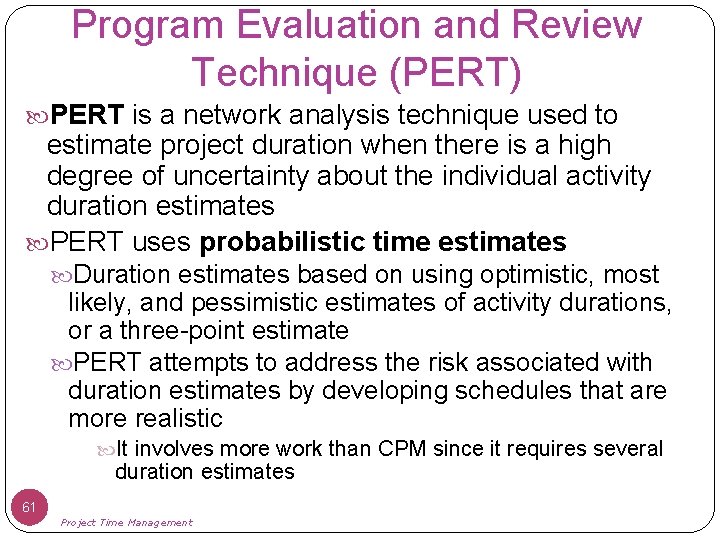 Program Evaluation and Review Technique (PERT)

PERT is a network analysis technique used to estimate project duration when there is a high degree of uncertainty about the individual activity duration estimates

PERT uses probabilistic time estimates

Duration estimates based on using optimistic, most likely, and pessimistic estimates of activity durations, or a three-point estimate

PERT attempts to address the risk associated with duration estimates by developing schedules that are more realistic

It involves more work than CPM since it requires several duration estimates

61

Project Time Management